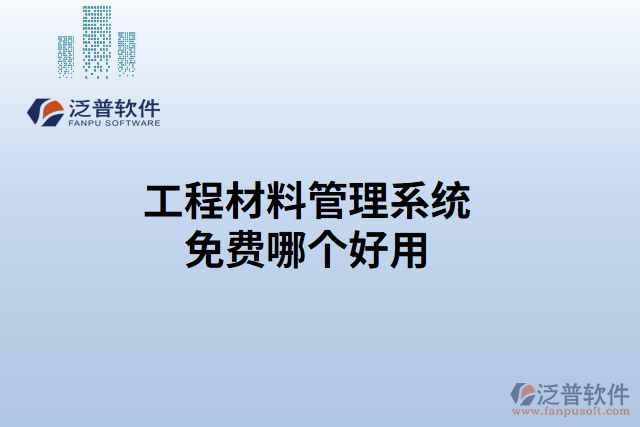 泛普软件
FANPU SOFTWARE

工程材料管理系统
免费哪个好用

泛普软件
www.fanpusoft.com